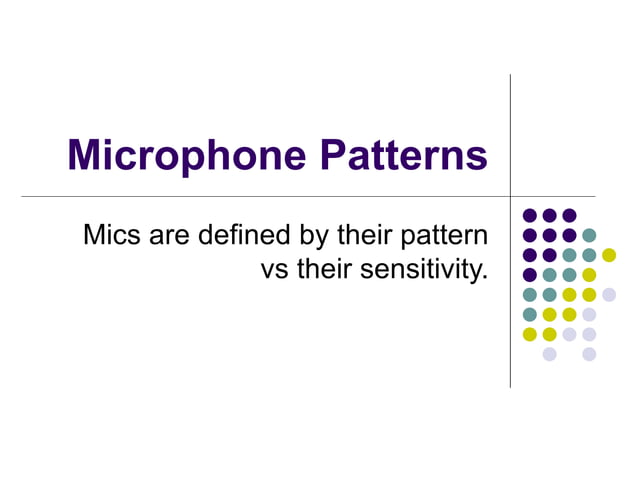 Microphone Patterns

Mics are defined by their pattern vs their sensitivity.